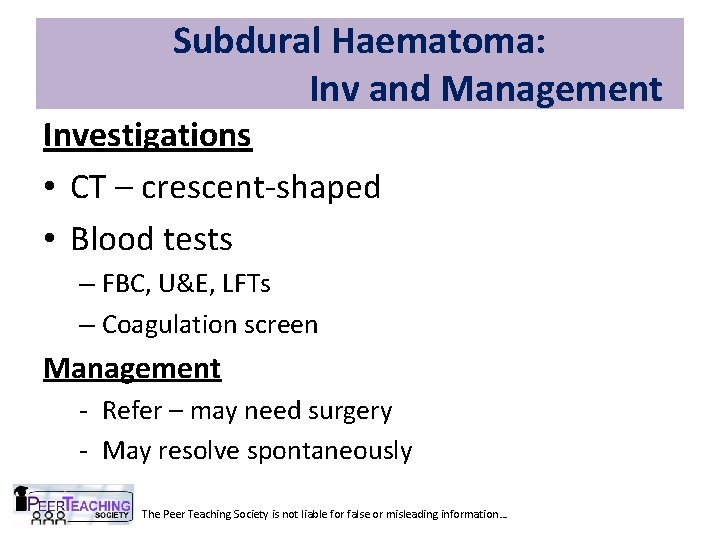 Subdural Haematoma:
Inv and Management

Investigations

• CT – crescent-shaped

• Blood tests

– FBC, U&E, LFTs

– Coagulation screen

Management

- Refer – may need surgery

- May resolve spontaneously

PEER TEACHING SOCIETY

The Peer Teaching Society is not liable for false or misleading information...